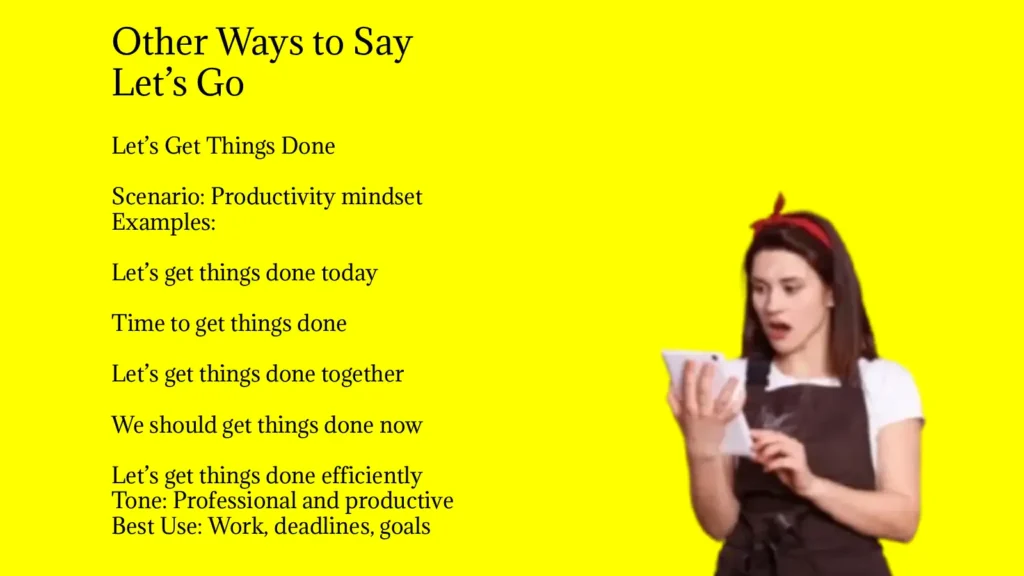 Other Ways to Say Let’s Go

Let’s Get Things Done

Scenario: Productivity mindset
Examples:

Let’s get things done today

Time to get things done

Let’s get things done together

We should get things done now

Let’s get things done efficiently
Tone: Professional and productive
Best Use: Work, deadlines, goals